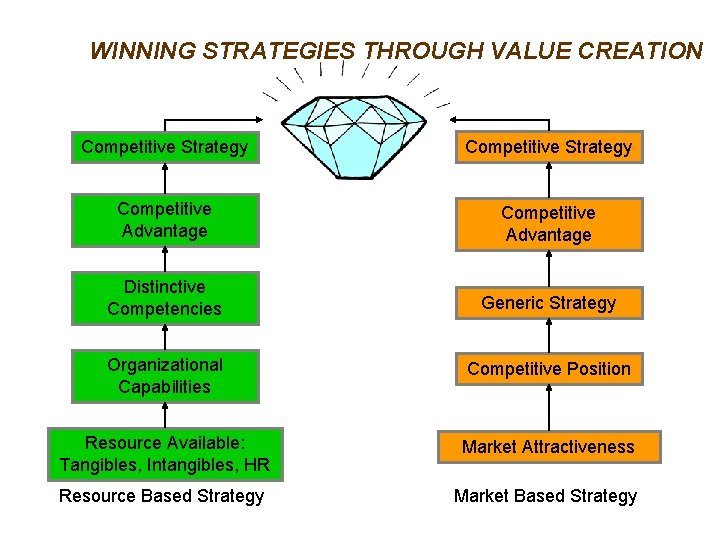 WINNING STRATEGIES THROUGH VALUE CREATION

Competitive Strategy

Competitive Advantage

Distinctive Competencies

Organizational Capabilities

Resource Available: Tangibles, Intangibles, HR

Resource Based Strategy

Competitive Strategy

Competitive Advantage

Generic Strategy

Competitive Position

Market Attractiveness

Market Based Strategy